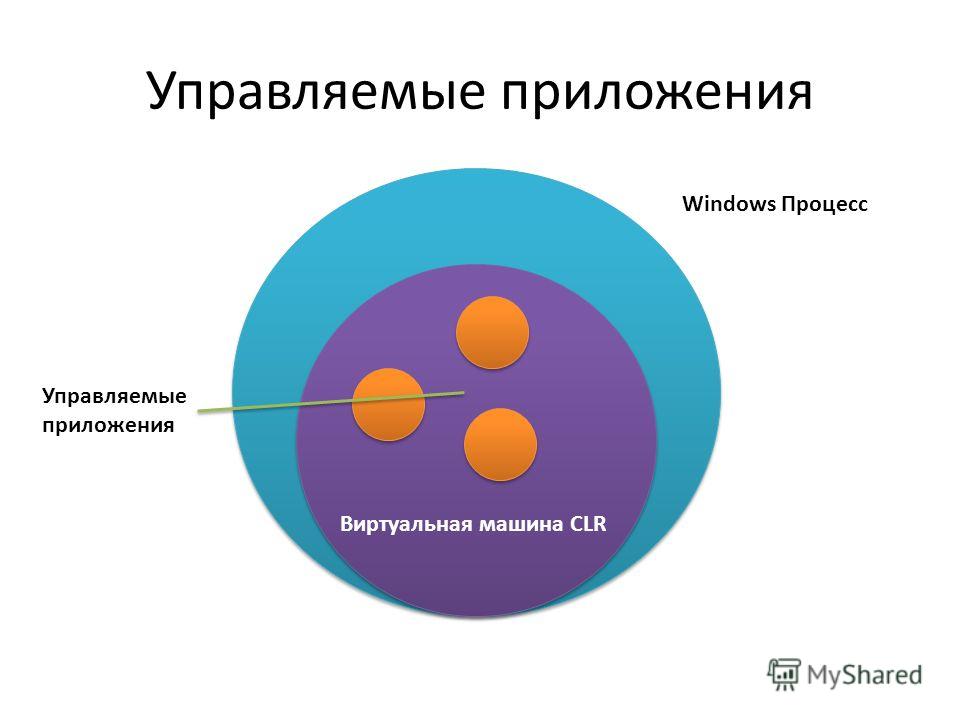 Управляемые приложения

Windows Процесс

Управляемые приложения

Виртуальная машина CLR

MyShared